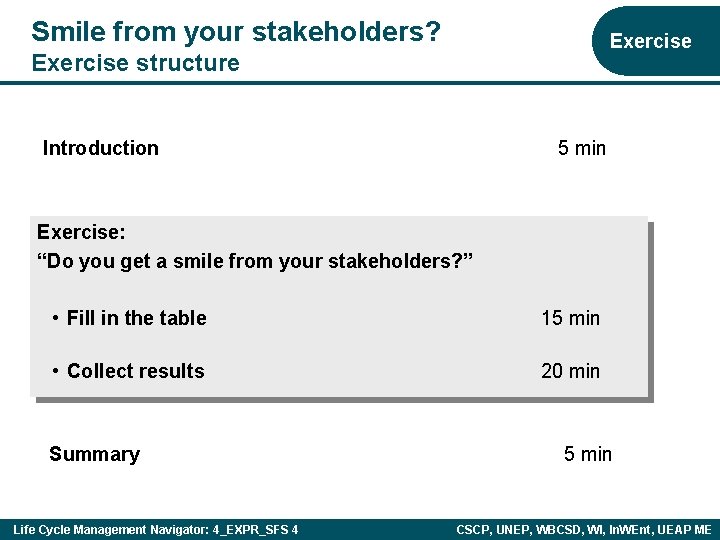 Smile from your stakeholders?
Exercise structure

Exercise

Introduction 5 min

Exercise:
“Do you get a smile from your stakeholders?”

• Fill in the table 15 min

• Collect results 20 min

Summary 5 min

Life Cycle Management Navigator: 4_EXPR_SFS 4

CSCP, UNEP, WBCSD, WI, InWEnt, UEAP ME